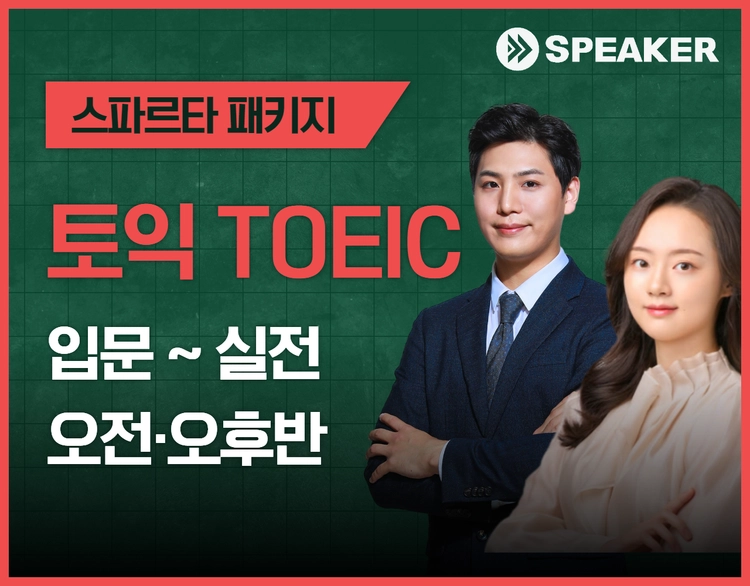 SPEAKER

스파르타 패키지

토익 TOEIC

입문 ~ 실전
오전·오후반